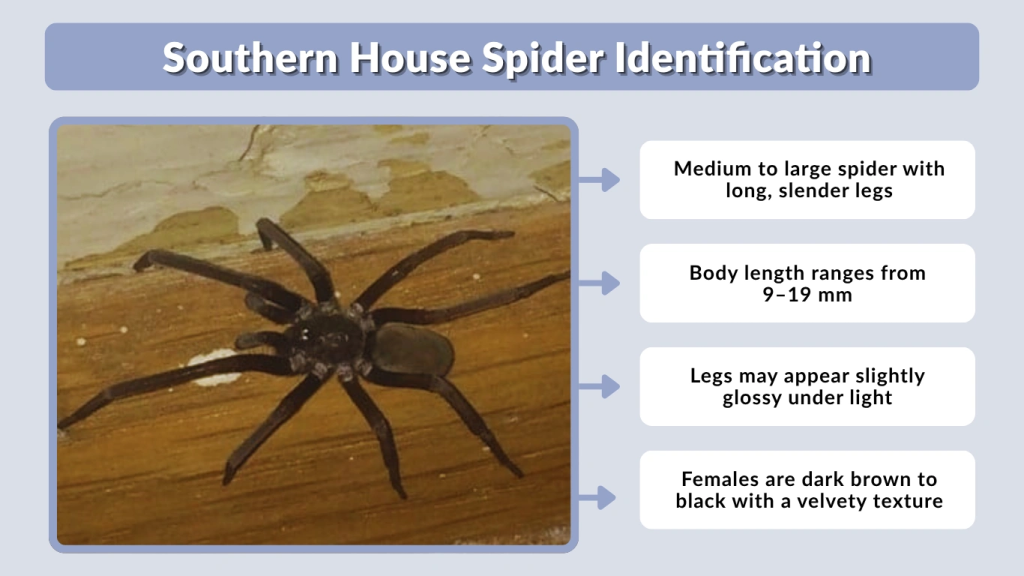 Southern House Spider Identification

Medium to large spider with long, slender legs

Body length ranges from 9–19 mm

Legs may appear slightly glossy under light

Females are dark brown to black with a velvety texture